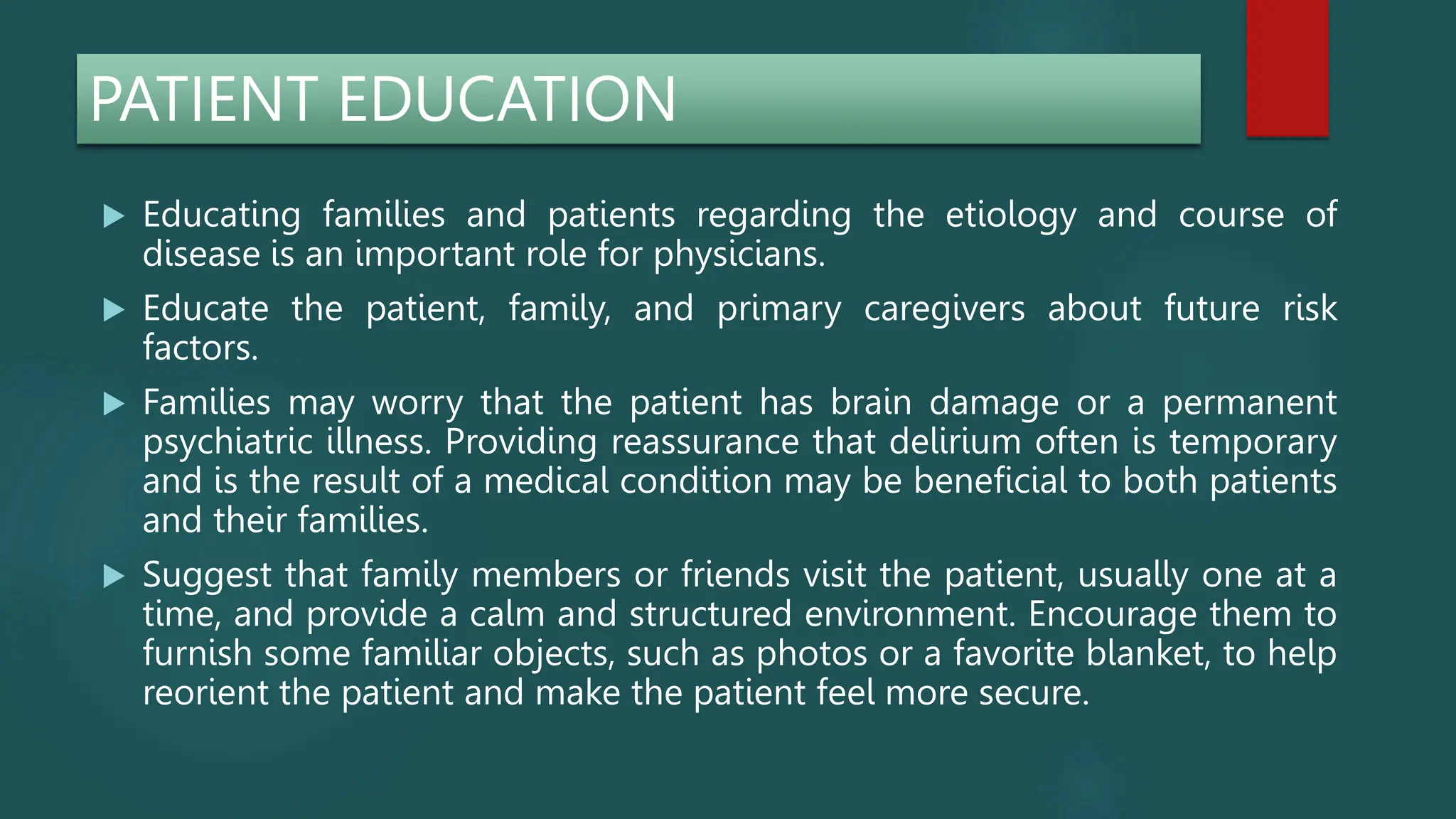 PATIENT EDUCATION

▶ Educating families and patients regarding the etiology and course of disease is an important role for physicians.

▶ Educate the patient, family, and primary caregivers about future risk factors.

▶ Families may worry that the patient has brain damage or a permanent psychiatric illness. Providing reassurance that delirium often is temporary and is the result of a medical condition may be beneficial to both patients and their families.

▶ Suggest that family members or friends visit the patient, usually one at a time, and provide a calm and structured environment. Encourage them to furnish some familiar objects, such as photos or a favorite blanket, to help reorient the patient and make the patient feel more secure.